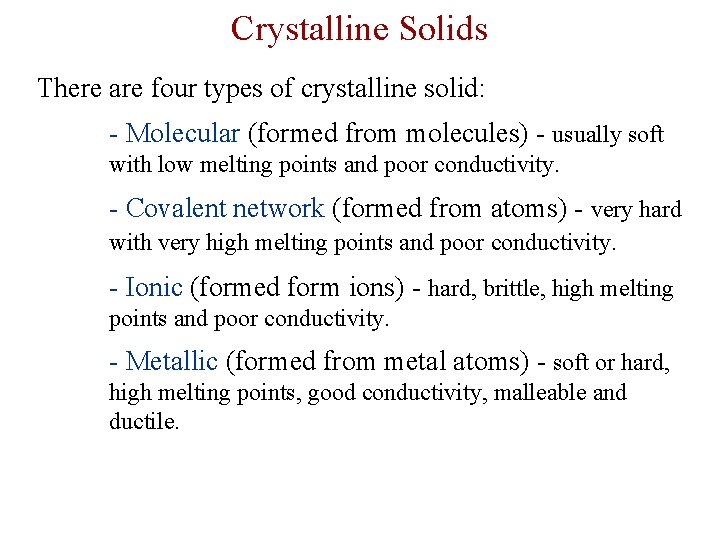 Crystalline Solids

There are four types of crystalline solid:

- Molecular (formed from molecules) - usually soft with low melting points and poor conductivity.

- Covalent network (formed from atoms) - very hard with very high melting points and poor conductivity.

- Ionic (formed form ions) - hard, brittle, high melting points and poor conductivity.

- Metallic (formed from metal atoms) - soft or hard, high melting points, good conductivity, malleable and ductile.